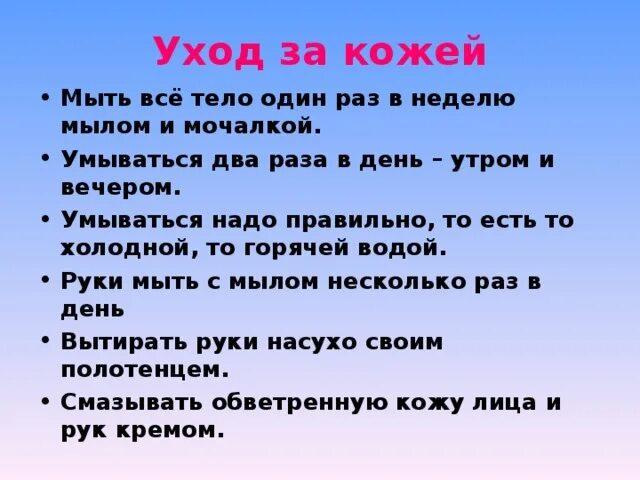 Уход за кожей

• Мыть всё тело один раз в неделю мылом и мочалкой.
• Умываться два раза в день – утром и вечером.
• Умываться надо правильно, то есть то холодной, то горячей водой.
• Руки мыть с мылом несколько раз в день
• Вытирать руки насухо своим полотенцем.
• Смазывать обветренную кожу лица и рук кремом.